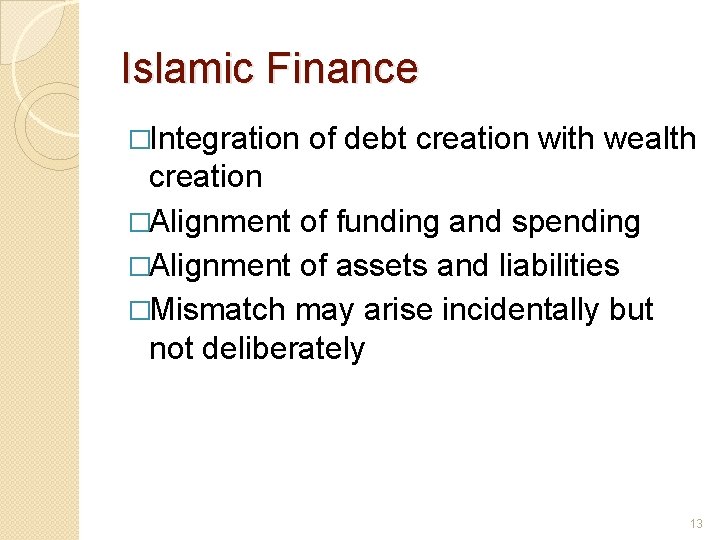 Islamic Finance

□Integration of debt creation with wealth creation

□Alignment of funding and spending

□Alignment of assets and liabilities

□Mismatch may arise incidentally but not deliberately

13